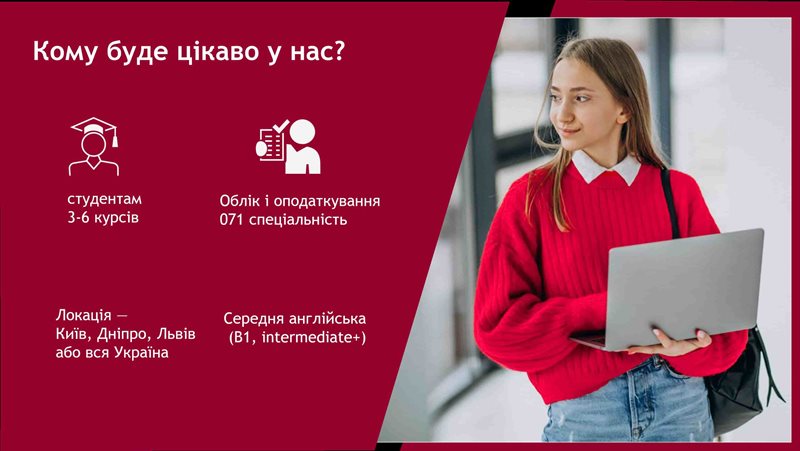 Кому буде цікаво у нас?

студентам
3-6 курсів

Облік і оподаткування
071 спеціальність

Локація —
Київ, Дніпро, Львів
або вся Україна

Середня англійська
(B1, intermediate+)